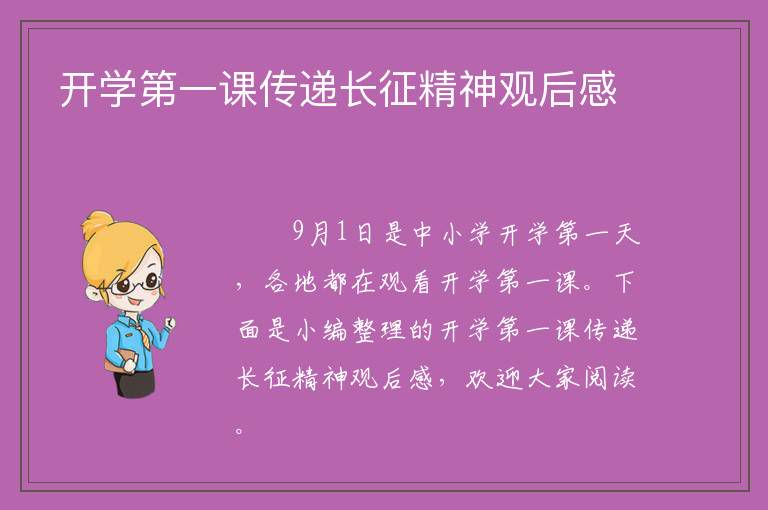 开学第一课传递长征精神观后感

9月1日是中小学开学第一天，各地都在观看开学第一课。下面是小编整理的开学第一课传递长征精神观后感，欢迎大家阅读。